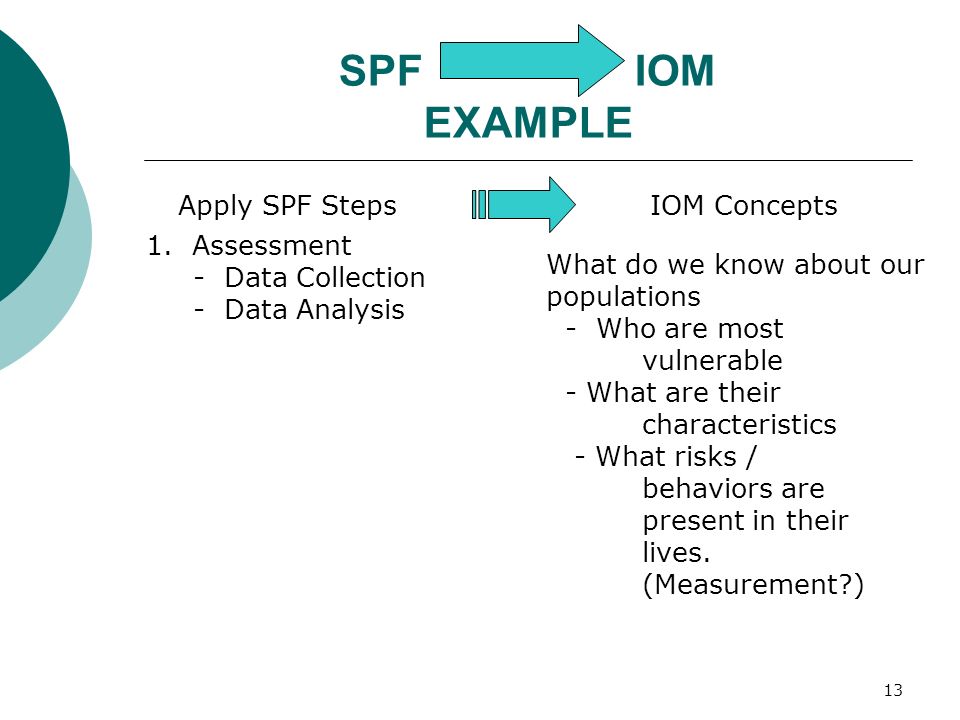 SPF IOM
EXAMPLE

Apply SPF Steps

1. Assessment
- Data Collection
- Data Analysis

IOM Concepts

What do we know about our populations
- Who are most vulnerable
- What are their characteristics
- What risks / behaviors are present in their lives. (Measurement?)

13